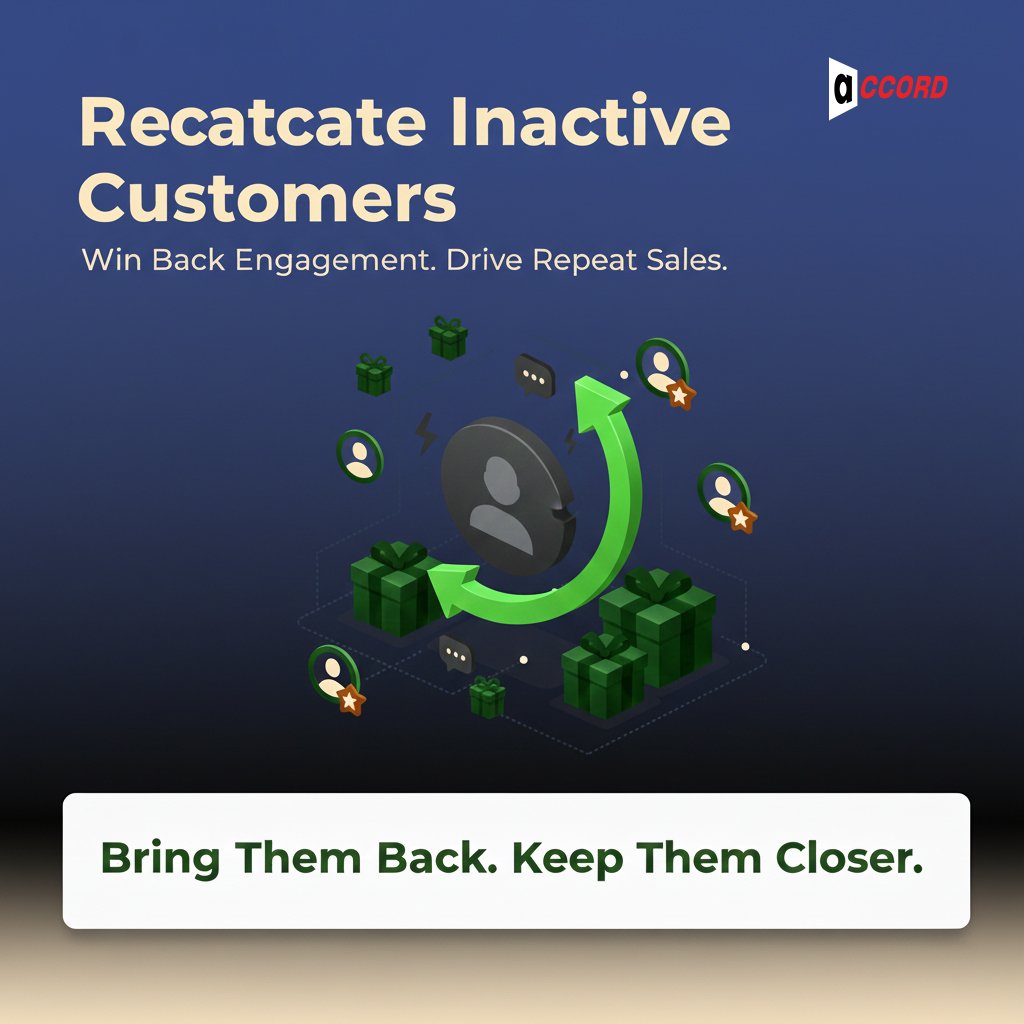 aCCORD

Recatcate Inactive Customers

Win Back Engagement. Drive Repeat Sales.

Bring Them Back. Keep Them Closer.